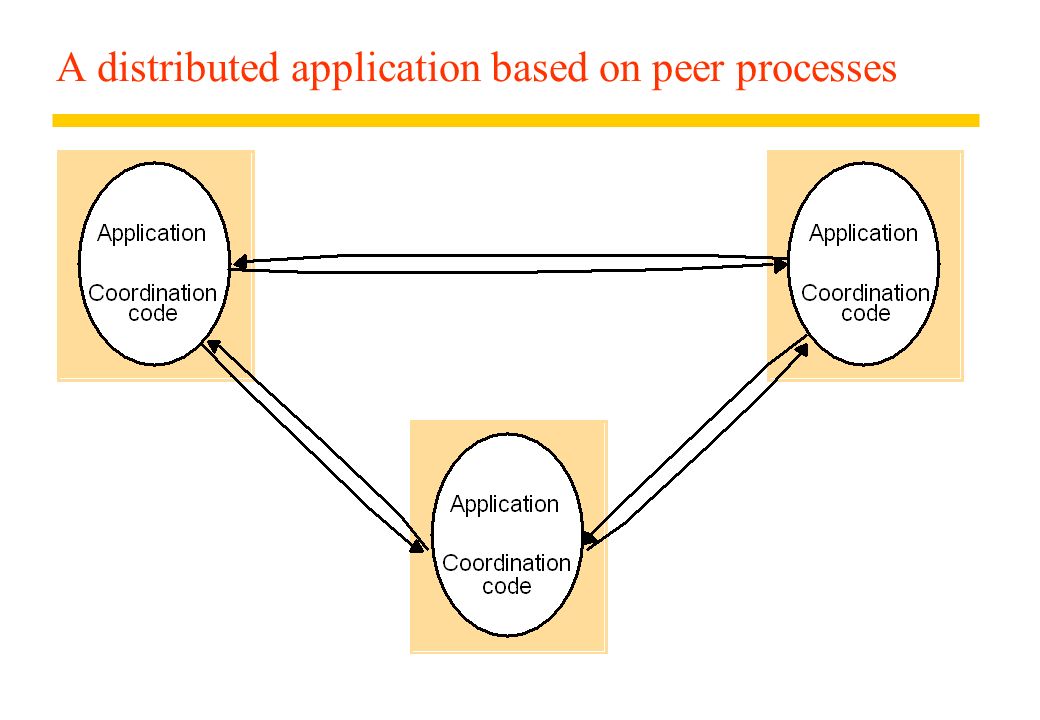 A distributed application based on peer processes

Application

Coordination code

Application

Coordination code

Application

Coordination code